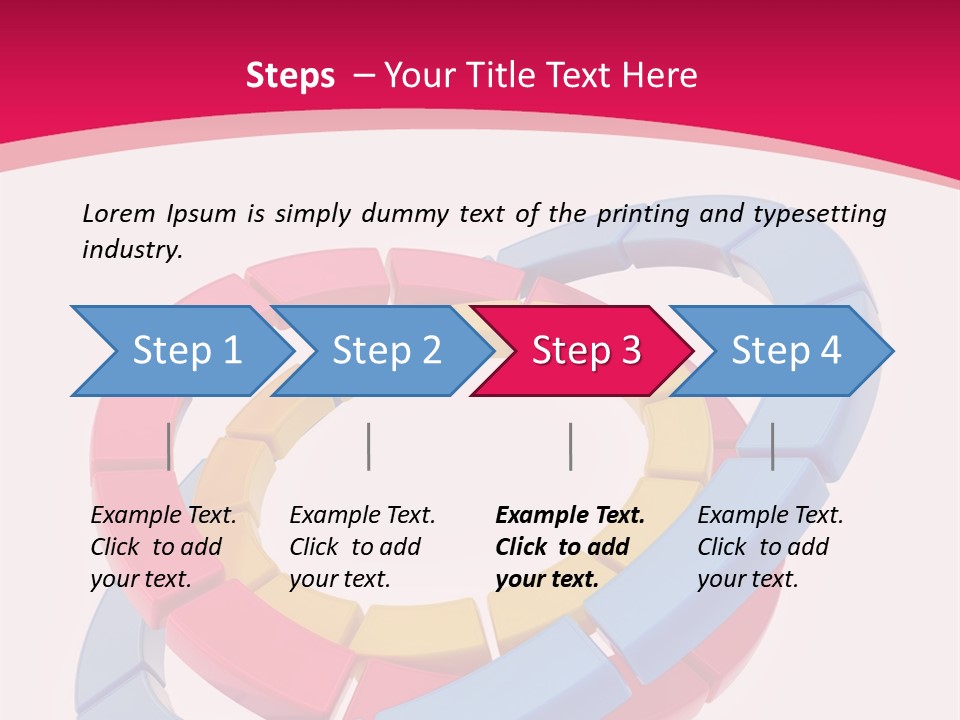 Steps – Your Title Text Here

Lorem Ipsum is simply dummy text of the printing and typesetting industry.

Step 1

Step 2

Step 3

Step 4

Example Text. Click to add your text.

Example Text. Click to add your text.

Example Text. Click to add your text.

Example Text. Click to add your text.